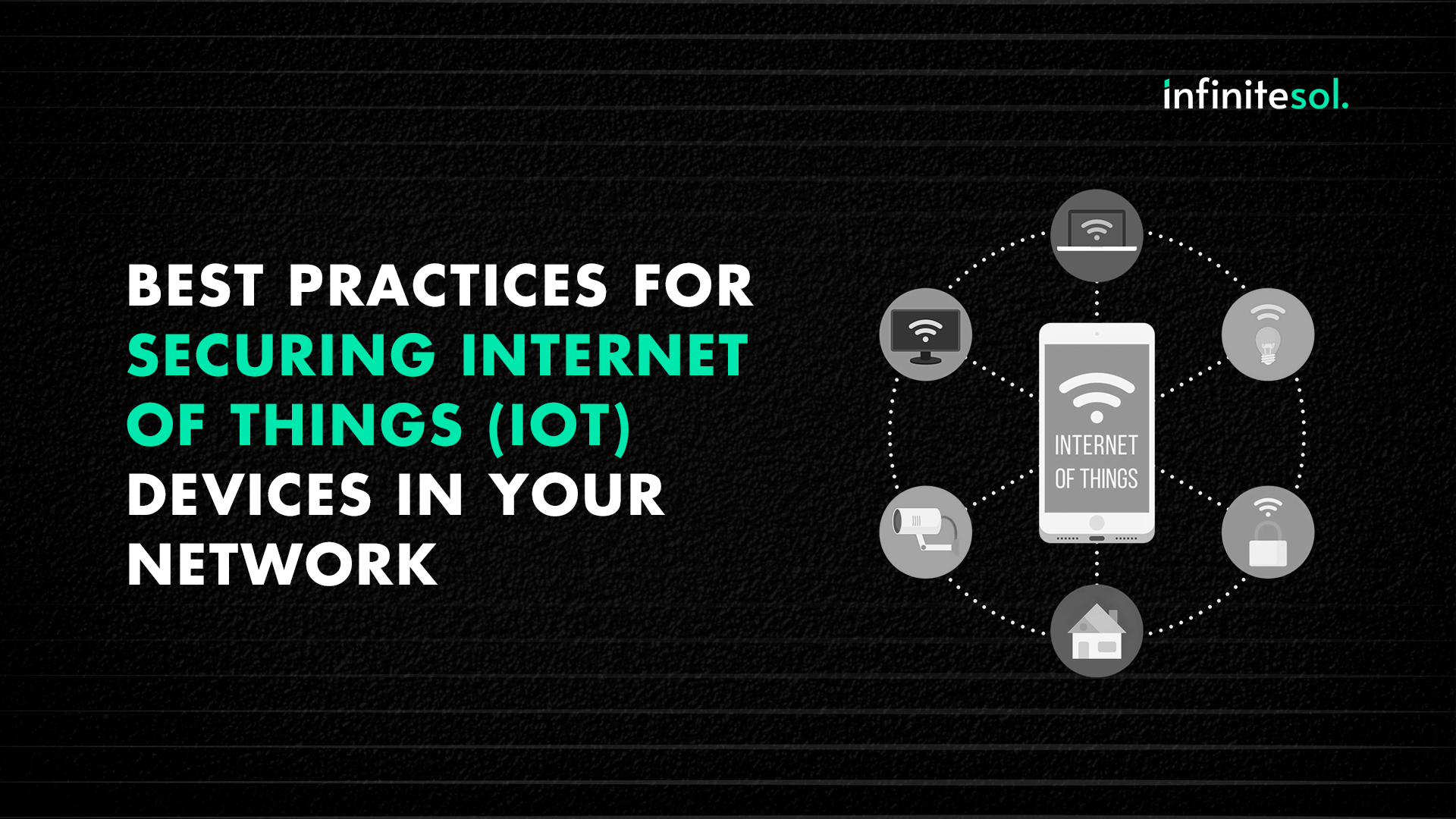 infinitesol.

BEST PRACTICES FOR SECURING INTERNET OF THINGS (IOT) DEVICES IN YOUR NETWORK

INTERNET OF THINGS